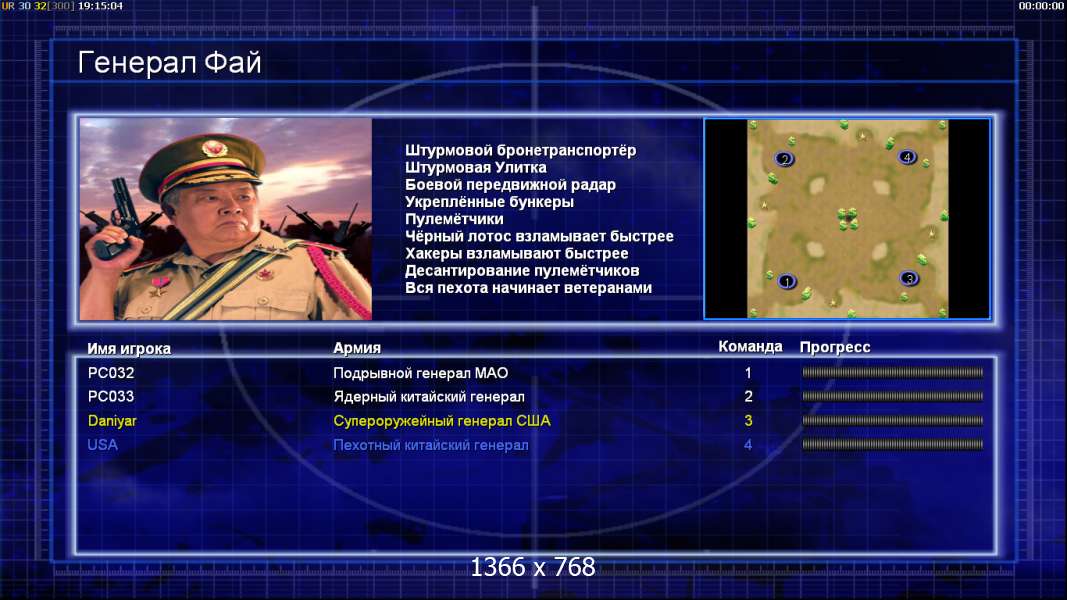 UR 30 32[300] 19:15:04

00:00:00

Генерал Фай

Штурмовой бронетранспортёр
Штурмовая Улитка
Боевой передвижной радар
Укреплённые бункеры
Пулемётчики
Чёрный лотос взламывает быстрее
Хакеры взламывают быстрее
Десантирование пулемётчиков
Вся пехота начинает ветеранами

2
4
1
3

| Имя игрока | Армия | Команда | Прогресс |
|---|---|---|---|
| PC032 | Подрывной генерал МАО | 1 | |
| PC033 | Ядерный китайский генерал | 2 | |
| Daniyar | Супероружейный генерал США | 3 | |
| USA | Пехотный китайский генерал | 4 | |

1366 x 768